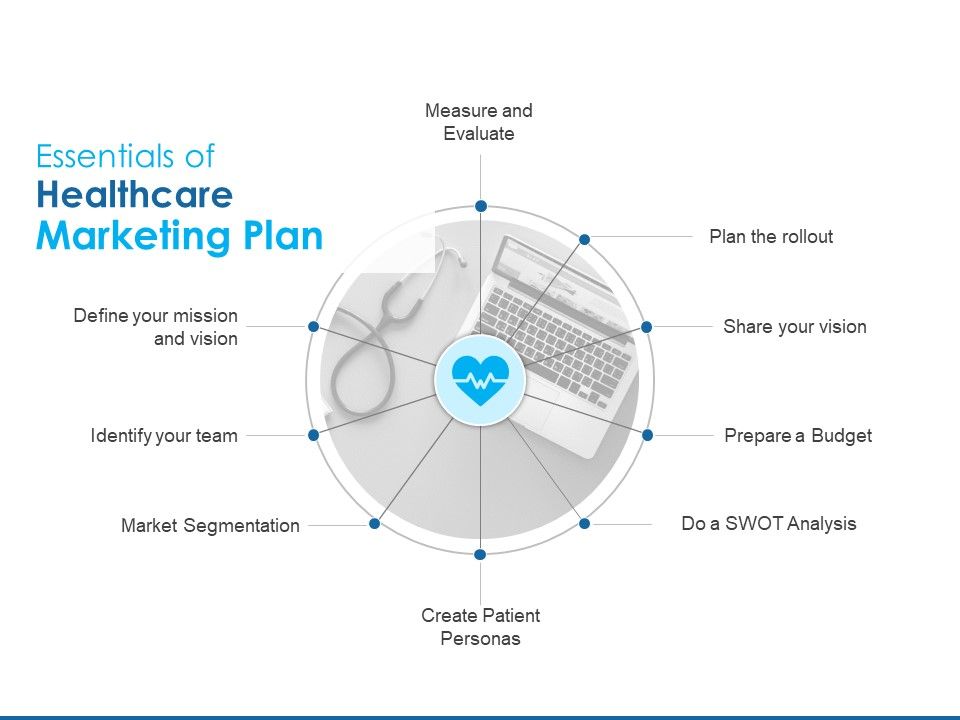 Essentials of
Healthcare
Marketing Plan

Measure and Evaluate

Plan the rollout

Share your vision

Prepare a Budget

Do a SWOT Analysis

Create Patient Personas

Market Segmentation

Identify your team

Define your mission and vision